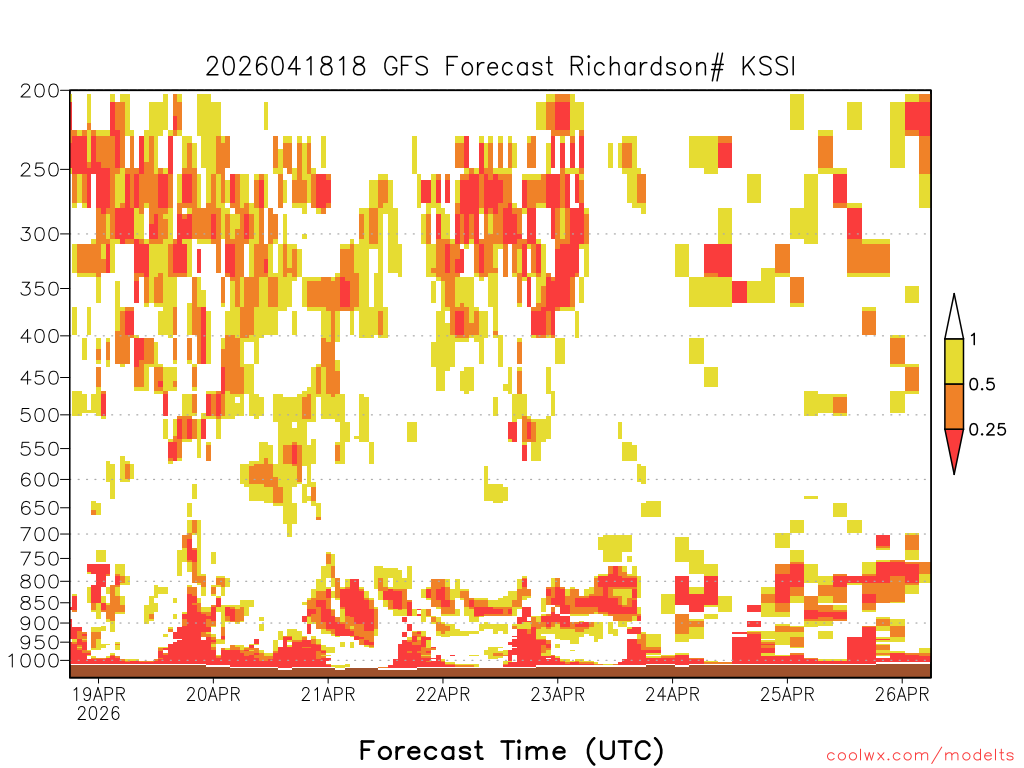 2026041818 GFS Forecast Richardson# KSSI

200
250
300
350
400
450
500
550
600
650
700
750
800
850
900
950
1000

1
0.5
0.25

19APR 2026
20APR
21APR
22APR
23APR
24APR
25APR
26APR

Forecast Time (UTC)

coolwx.com/modelts